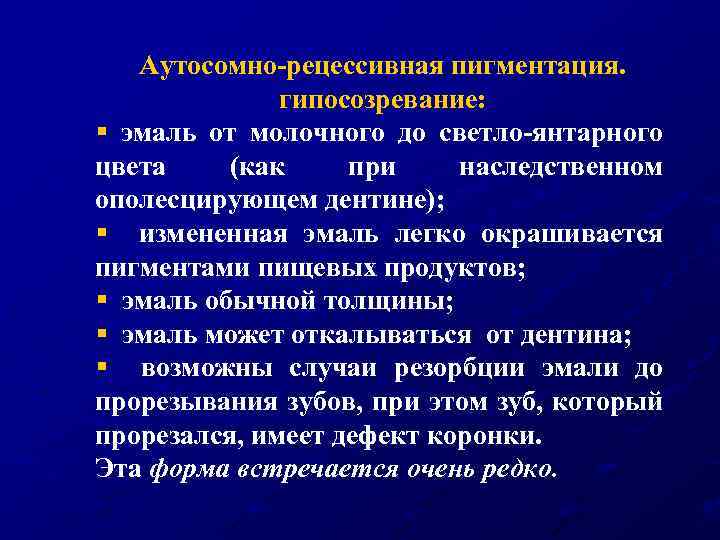 Аутосомно-рецессивная пигментация. гипосозревание:

▪ эмаль от молочного до светло-янтарного цвета (как при наследственном ополесцирующем дентине);

▪ измененная эмаль легко окрашивается пигментами пищевых продуктов;

▪ эмаль обычной толщины;

▪ эмаль может откалываться от дентина;

▪ возможны случаи резорбции эмали до прорезывания зубов, при этом зуб, который прорезался, имеет дефект коронки.

Эта форма встречается очень редко.